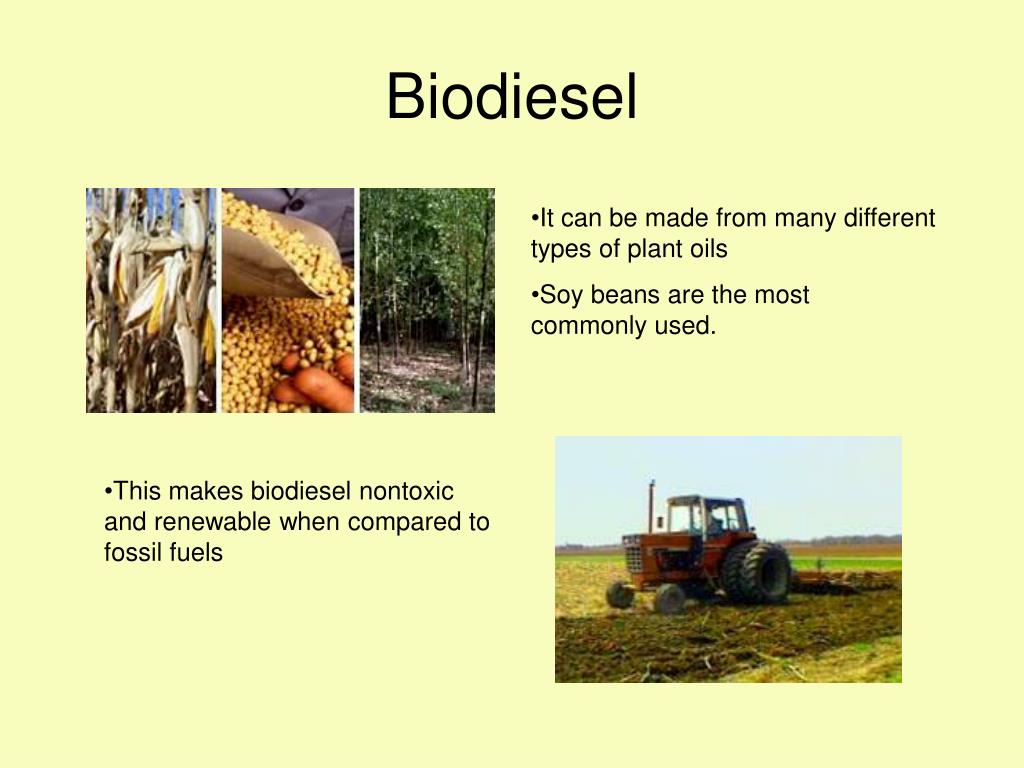 Biodiesel

•It can be made from many different types of plant oils

•Soy beans are the most commonly used.

•This makes biodiesel nontoxic and renewable when compared to fossil fuels